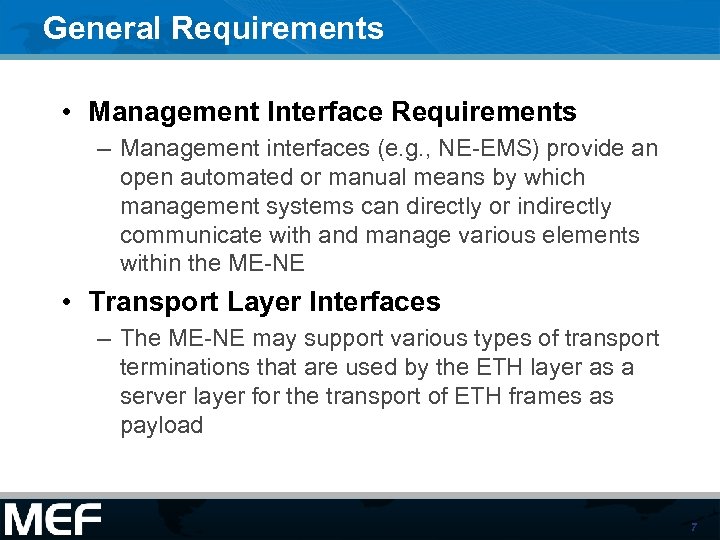 General Requirements

• Management Interface Requirements
– Management interfaces (e.g., NE-EMS) provide an open automated or manual means by which management systems can directly or indirectly communicate with and manage various elements within the ME-NE

• Transport Layer Interfaces
– The ME-NE may support various types of transport terminations that are used by the ETH layer as a server layer for the transport of ETH frames as payload

MEF

7